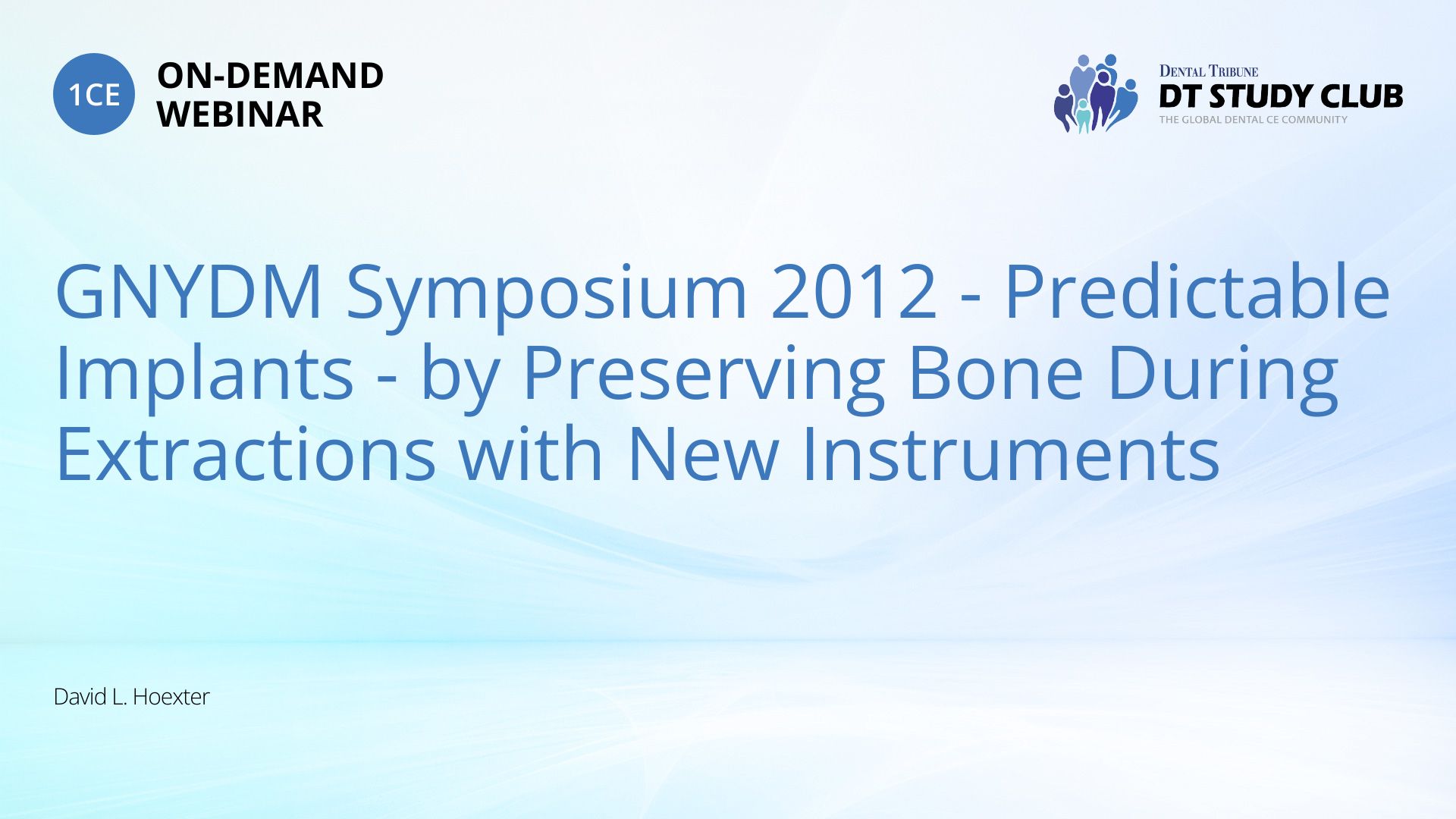 1CE
ON-DEMAND
WEBINAR

DENTAL TRIBUNE
DT STUDY CLUB
THE GLOBAL DENTAL CE COMMUNITY

GNYDM Symposium 2012 - Predictable Implants - by Preserving Bone During Extractions with New Instruments

David L. Hoexter